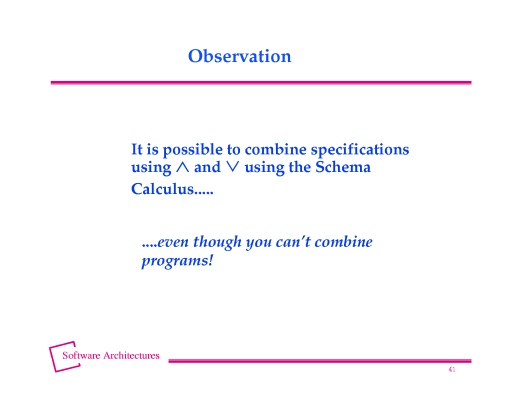 Observation

It is possible to combine specifications using $\wedge$ and $\vee$ using the Schema Calculus.....

....even though you can't combine programs!

Software Architectures

41